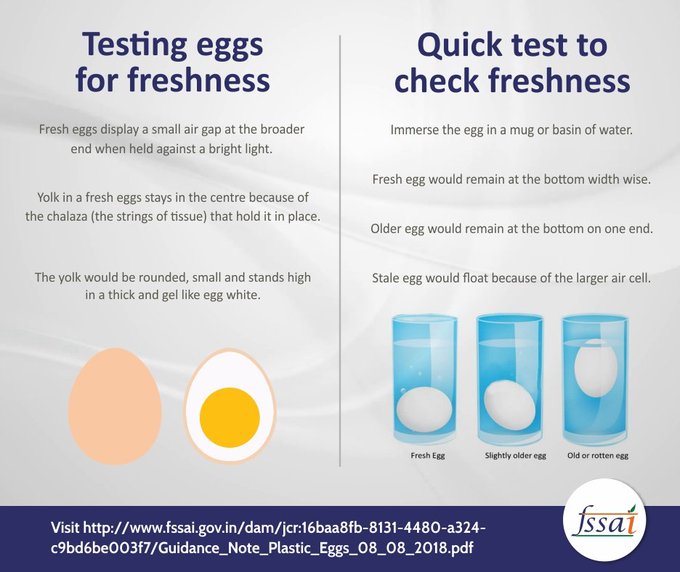 Testing eggs for freshness

Fresh eggs display a small air gap at the broader end when held against a bright light.

Yolk in a fresh eggs stays in the centre because of the chalaza (the strings of tissue) that hold it in place.

The yolk would be rounded, small and stands high in a thick and gel like egg white.

Quick test to check freshness

Immerse the egg in a mug or basin of water.

Fresh egg would remain at the bottom width wise.

Older egg would remain at the bottom on one end.

Stale egg would float because of the larger air cell.

Fresh Egg

Slightly older egg

Old or rotten egg

Visit http://www.fssai.gov.in/dam/jcr:16baa8fb-8131-4480-a324-c9bd6be003f7/Guidance_Note_Plastic_Eggs_08_08_2018.pdf

fssai